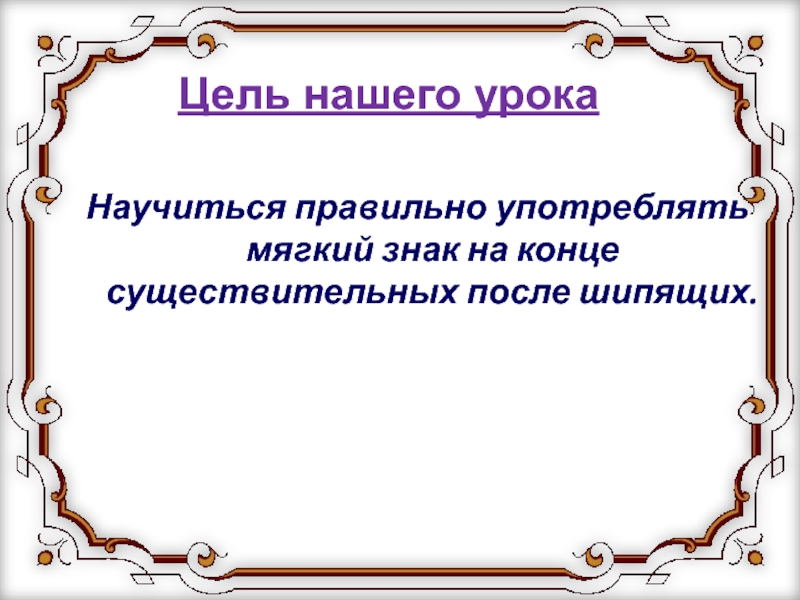 Цель нашего урока

Научиться правильно употреблять мягкий знак на конце существительных после шипящих.